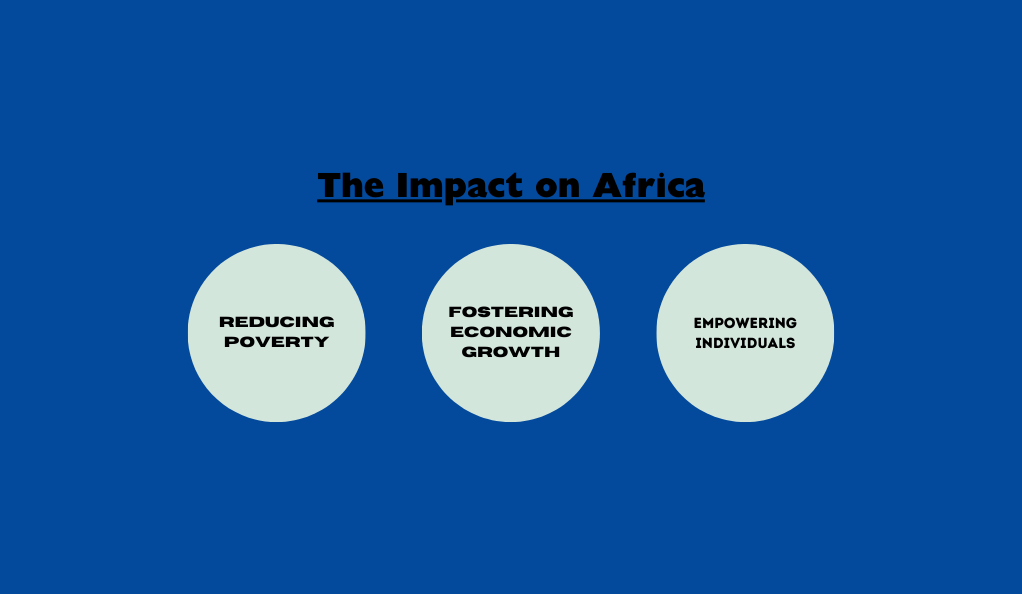 The Impact on Africa

REDUCING POVERTY

FOSTERING ECONOMIC GROWTH

EMPOWERING INDIVIDUALS